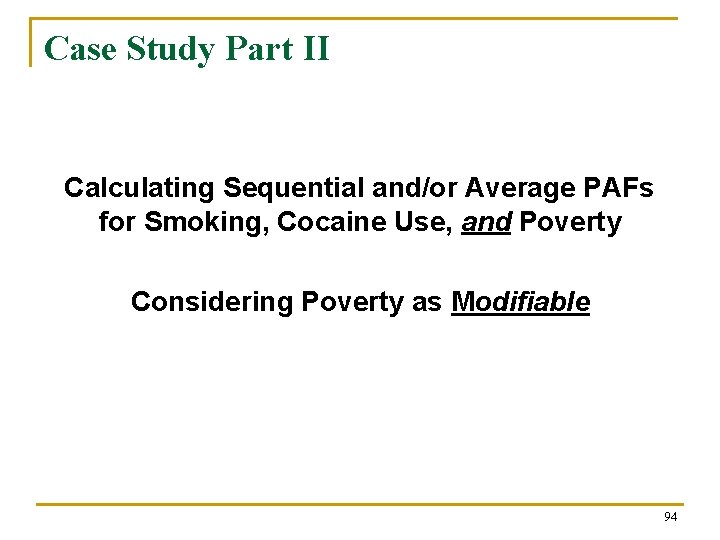 Case Study Part II

Calculating Sequential and/or Average PAFs for Smoking, Cocaine Use, and Poverty

Considering Poverty as Modifiable

94